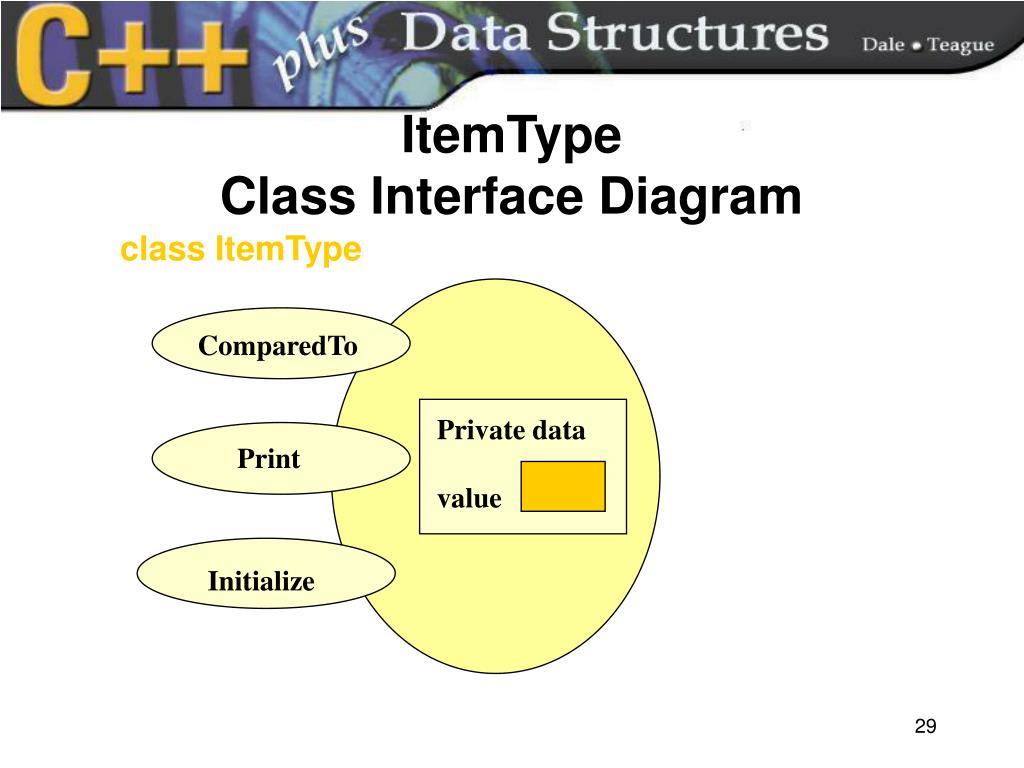 C++ plus Data Structures Dale • Teague

ItemType
Class Interface Diagram

class ItemType

ComparedTo

Print

Initialize

Private data

value

29